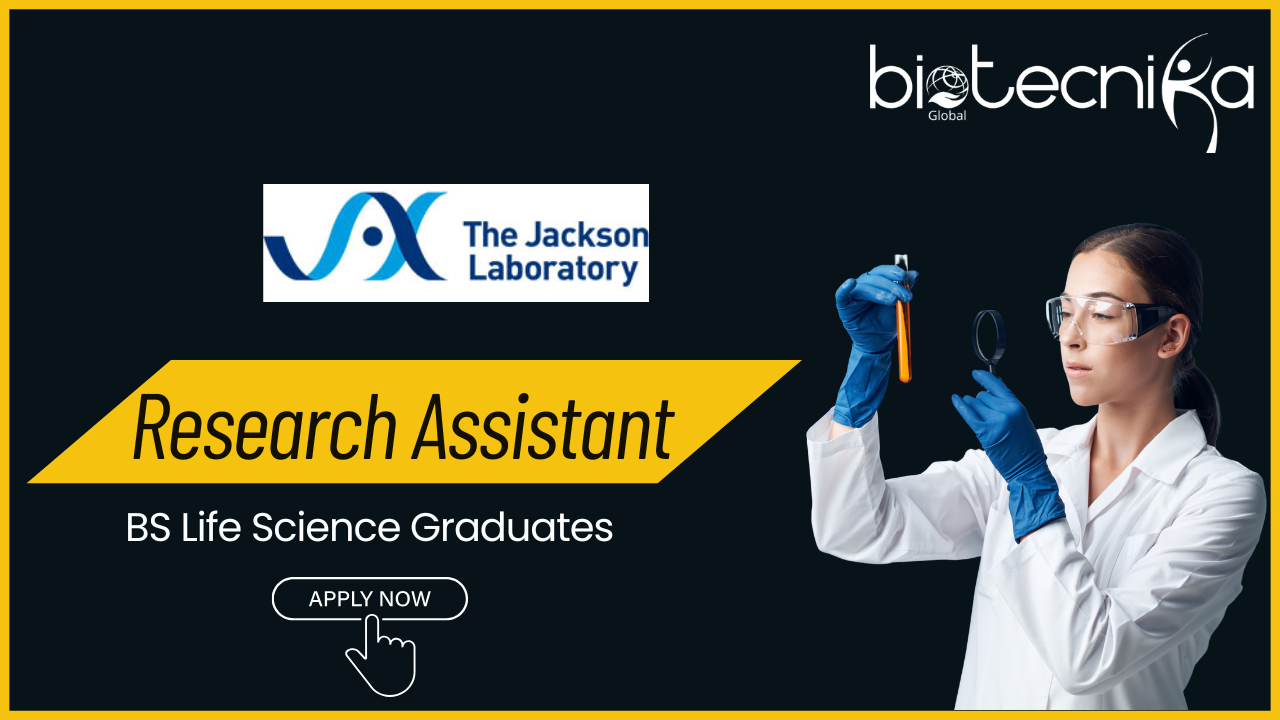 biotecnika
Global

The Jackson Laboratory

Research Assistant

BS Life Science Graduates

APPLY NOW